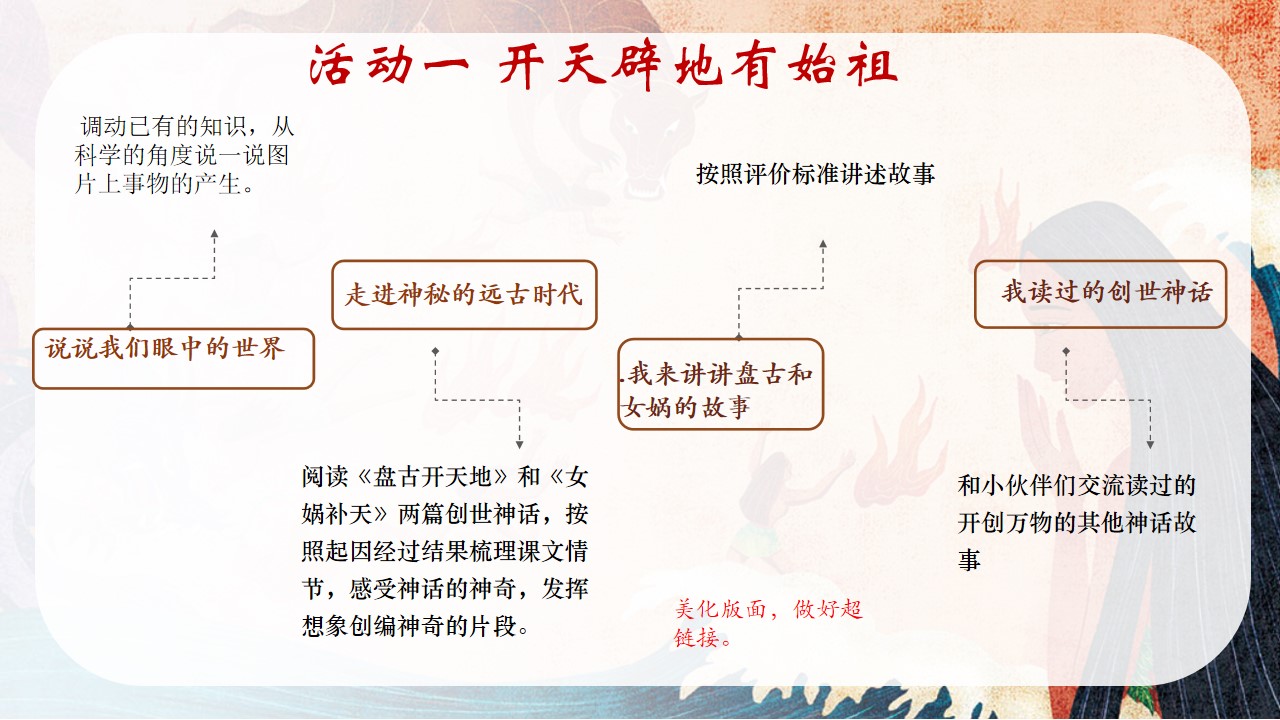 活动一 开天辟地有始祖

调动已有的知识，从科学的角度说一说图片上事物的产生。

说说我们眼中的世界

走进神秘的远古时代

阅读《盘古开天地》和《女娲补天》两篇创世神话，按照起因经过结果梳理课文情节，感受神话的神奇，发挥想象创编神奇的片段。

按照评价标准讲述故事

.我来讲讲盘古和女娲的故事

美化版面，做好超链接。

我读过的创世神话

和小伙伴们交流读过的开创万物的其他神话故事